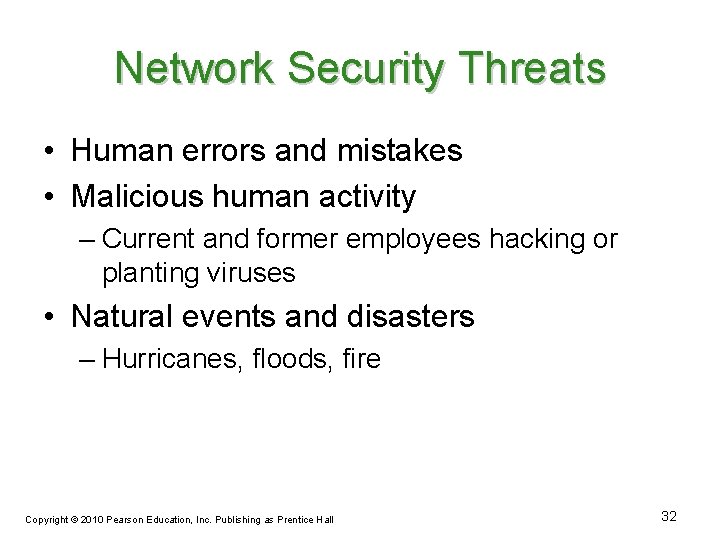 Network Security Threats

• Human errors and mistakes
• Malicious human activity
  – Current and former employees hacking or planting viruses
• Natural events and disasters
  – Hurricanes, floods, fire

Copyright © 2010 Pearson Education, Inc. Publishing as Prentice Hall

32